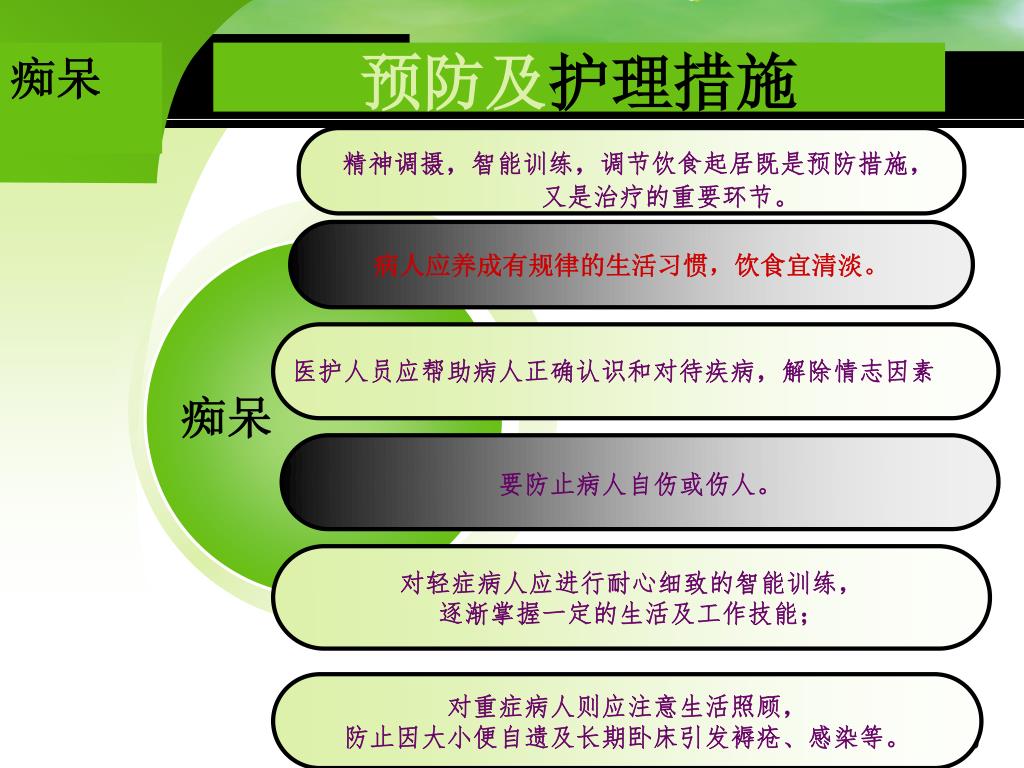 痴呆

预防及护理措施

精神调摄，智能训练，调节饮食起居既是预防措施，又是治疗的重要环节。

病人应养成有规律的生活习惯，饮食宜清淡。

医护人员应帮助病人正确认识和对待疾病，解除情志因素

痴呆

要防止病人自伤或伤人。

对轻症病人应进行耐心细致的智能训练，逐渐掌握一定的生活及工作技能；

对重症病人则应注意生活照顾，防止因大小便自遗及长期卧床引发褥疮、感染等。